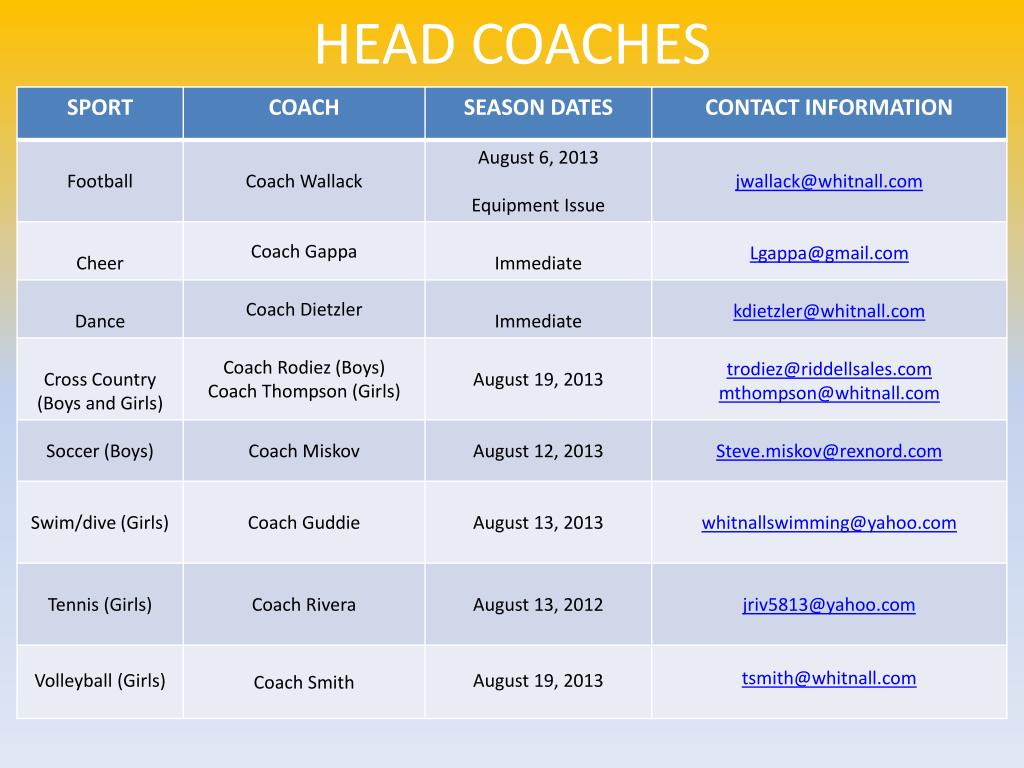 HEAD COACHES

| SPORT | COACH | SEASON DATES | CONTACT INFORMATION |
|---|---|---|---|
| Football | Coach Wallack | August 6, 2013 Equipment Issue | jwallack@whitnall.com |
| Cheer | Coach Gappa | Immediate | Lgappa@gmail.com |
| Dance | Coach Dietzler | Immediate | kdietzler@whitnall.com |
| Cross Country (Boys and Girls) | Coach Rodiez (Boys) Coach Thompson (Girls) | August 19, 2013 | trodiez@riddellsales.com mthompson@whitnall.com |
| Soccer (Boys) | Coach Miskov | August 12, 2013 | Steve.miskov@rexnord.com |
| Swim/dive (Girls) | Coach Guddie | August 13, 2013 | whitnallswimming@yahoo.com |
| Tennis (Girls) | Coach Rivera | August 13, 2012 | jriv5813@yahoo.com |
| Volleyball (Girls) | Coach Smith | August 19, 2013 | tsmith@whitnall.com |